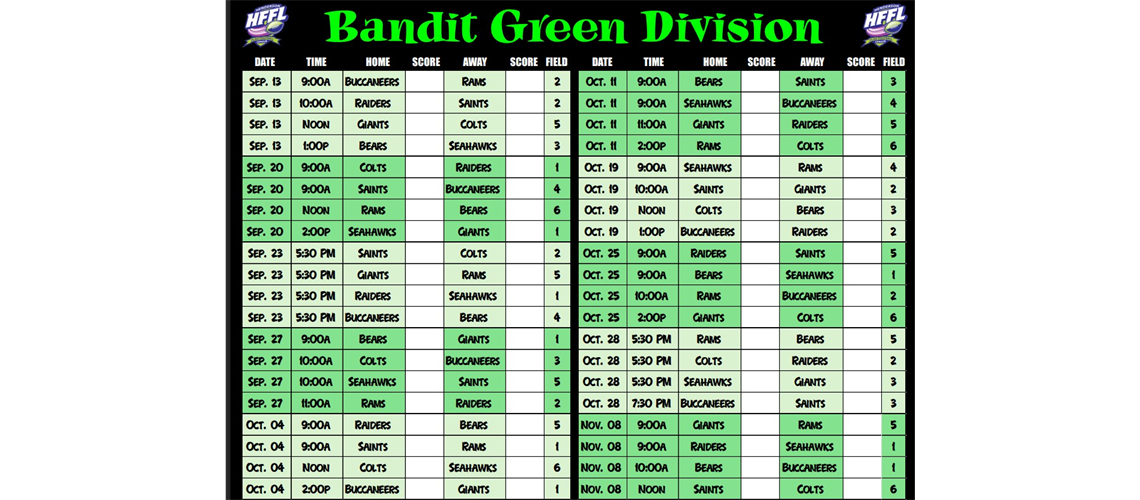 HFFL

Bandit Green Division

HFFL

| DATE | TIME | HOME | SCORE | AWAY | SCORE | FIELD |
|---|---|---|---|---|---|---|
| Sep. 13 | 9:00A | Buccaneers | | Rams | | 2 |
| Sep. 13 | 10:00A | Raiders | | Saints | | 2 |
| Sep. 13 | Noon | Giants | | Colts | | 5 |
| Sep. 13 | 1:00P | Bears | | Seahawks | | 3 |
| Sep. 20 | 9:00A | Colts | | Raiders | | 1 |
| Sep. 20 | 9:00A | Saints | | Buccaneers | | 4 |
| Sep. 20 | Noon | Rams | | Bears | | 6 |
| Sep. 20 | 2:00P | Seahawks | | Giants | | 1 |
| Sep. 23 | 5:30 PM | Saints | | Colts | | 2 |
| Sep. 23 | 5:30 PM | Giants | | Rams | | 5 |
| Sep. 23 | 5:30 PM | Raiders | | Seahawks | | 1 |
| Sep. 23 | 5:30 PM | Buccaneers | | Bears | | 4 |
| Sep. 27 | 9:00A | Bears | | Giants | | 1 |
| Sep. 27 | 10:00A | Colts | | Buccaneers | | 3 |
| Sep. 27 | 10:00A | Seahawks | | Saints | | 5 |
| Sep. 27 | 11:00A | Rams | | Raiders | | 2 |
| Oct. 04 | 9:00A | Raiders | | Bears | | 5 |
| Oct. 04 | 9:00A | Saints | | Rams | | 1 |
| Oct. 04 | Noon | Colts | | Seahawks | | 6 |
| Oct. 04 | 2:00P | Buccaneers | | Giants | | 1 |

| DATE | TIME | HOME | SCORE | AWAY | SCORE | FIELD |
|---|---|---|---|---|---|---|
| Oct. 11 | 9:00A | Bears | | Saints | | 3 |
| Oct. 11 | 9:00A | Seahawks | | Buccaneers | | 4 |
| Oct. 11 | 11:00A | Giants | | Raiders | | 5 |
| Oct. 11 | 2:00P | Rams | | Colts | | 6 |
| Oct. 19 | 9:00A | Seahawks | | Rams | | 4 |
| Oct. 19 | 10:00A | Saints | | Giants | | 2 |
| Oct. 19 | Noon | Colts | | Bears | | 3 |
| Oct. 19 | 1:00P | Buccaneers | | Raiders | | 2 |
| Oct. 25 | 9:00A | Raiders | | Saints | | 5 |
| Oct. 25 | 9:00A | Bears | | Seahawks | | 1 |
| Oct. 25 | 10:00A | Rams | | Buccaneers | | 2 |
| Oct. 25 | 2:00P | Giants | | Colts | | 6 |
| Oct. 28 | 5:30 PM | Rams | | Bears | | 5 |
| Oct. 28 | 5:30 PM | Colts | | Raiders | | 2 |
| Oct. 28 | 5:30 PM | Seahawks | | Giants | | 3 |
| Oct. 28 | 7:30 PM | Buccaneers | | Saints | | 3 |
| Nov. 08 | 9:00A | Giants | | Rams | | 5 |
| Nov. 08 | 9:00A | Raiders | | Seahawks | | 1 |
| Nov. 08 | 10:00A | Bears | | Buccaneers | | 1 |
| Nov. 08 | Noon | Saints | | Colts | | 6 |